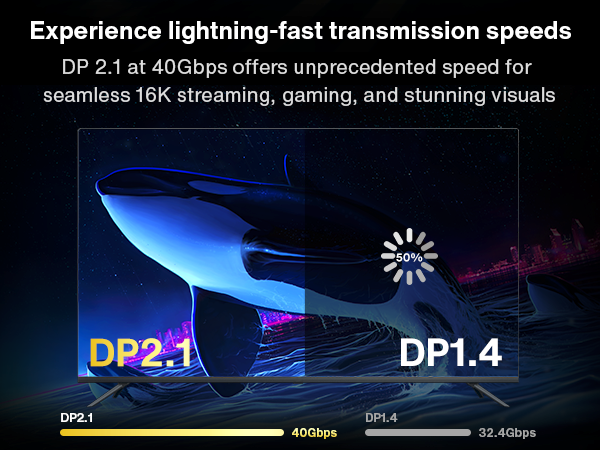 Experience lightning-fast transmission speeds

DP 2.1 at 40Gbps offers unprecedented speed for seamless 16K streaming, gaming, and stunning visuals

50%

DP2.1

DP1.4

DP2.1

40Gbps

DP1.4

32.4Gbps